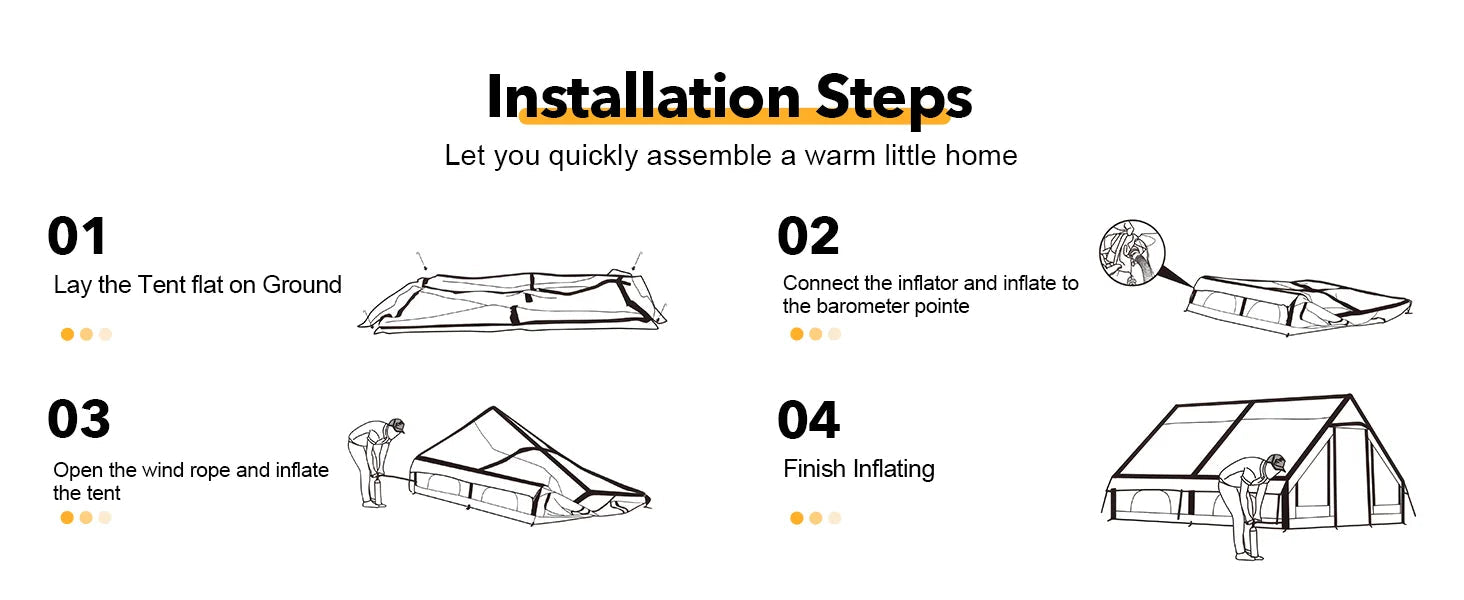 Installation Steps

Let you quickly assemble a warm little home

01

Lay the Tent flat on Ground

02

Connect the inflator and inflate to the barometer pointe

03

Open the wind rope and inflate the tent

04

Finish Inflating